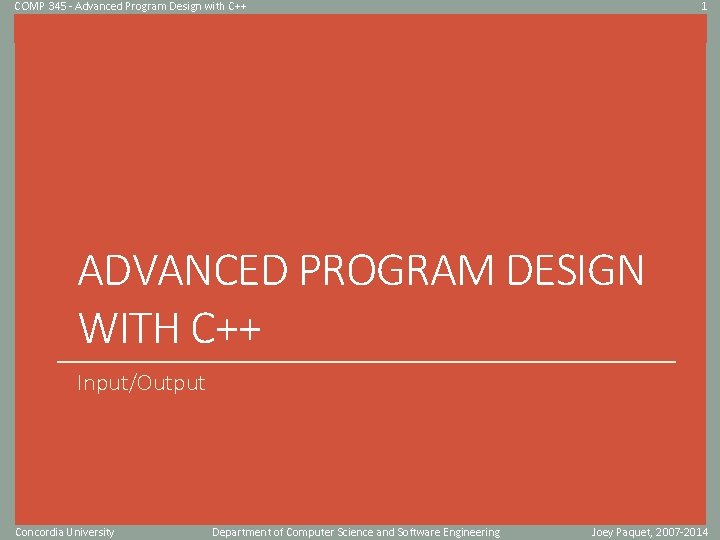 COMP 345 - Advanced Program Design with C++

1

ADVANCED PROGRAM DESIGN WITH C++

Input/Output

Concordia University

Department of Computer Science and Software Engineering

Joey Paquet, 2007-2014